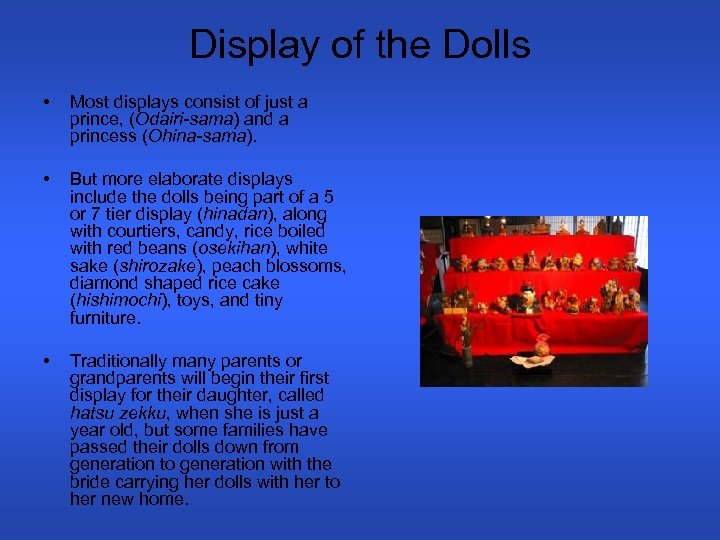 Display of the Dolls

• Most displays consist of just a prince, (Odairi-sama) and a princess (Ohina-sama).

• But more elaborate displays include the dolls being part of a 5 or 7 tier display (hinadan), along with courtiers, candy, rice boiled with red beans (osekihan), white sake (shirozake), peach blossoms, diamond shaped rice cake (hishimochi), toys, and tiny furniture.

• Traditionally many parents or grandparents will begin their first display for their daughter, called hatsu zekku, when she is just a year old, but some families have passed their dolls down from generation to generation with the bride carrying her dolls with her to her new home.